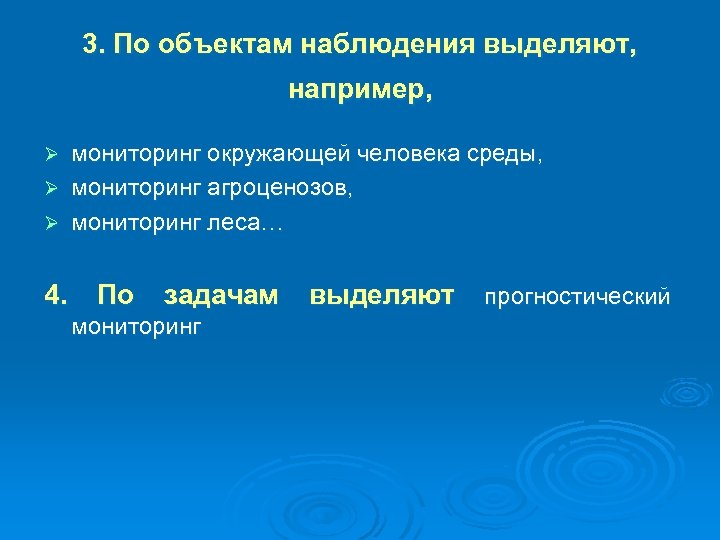 3. По объектам наблюдения выделяют, например,

➢ мониторинг окружающей человека среды,
➢ мониторинг агроценозов,
➢ мониторинг леса…

4. По задачам выделяют прогностический мониторинг